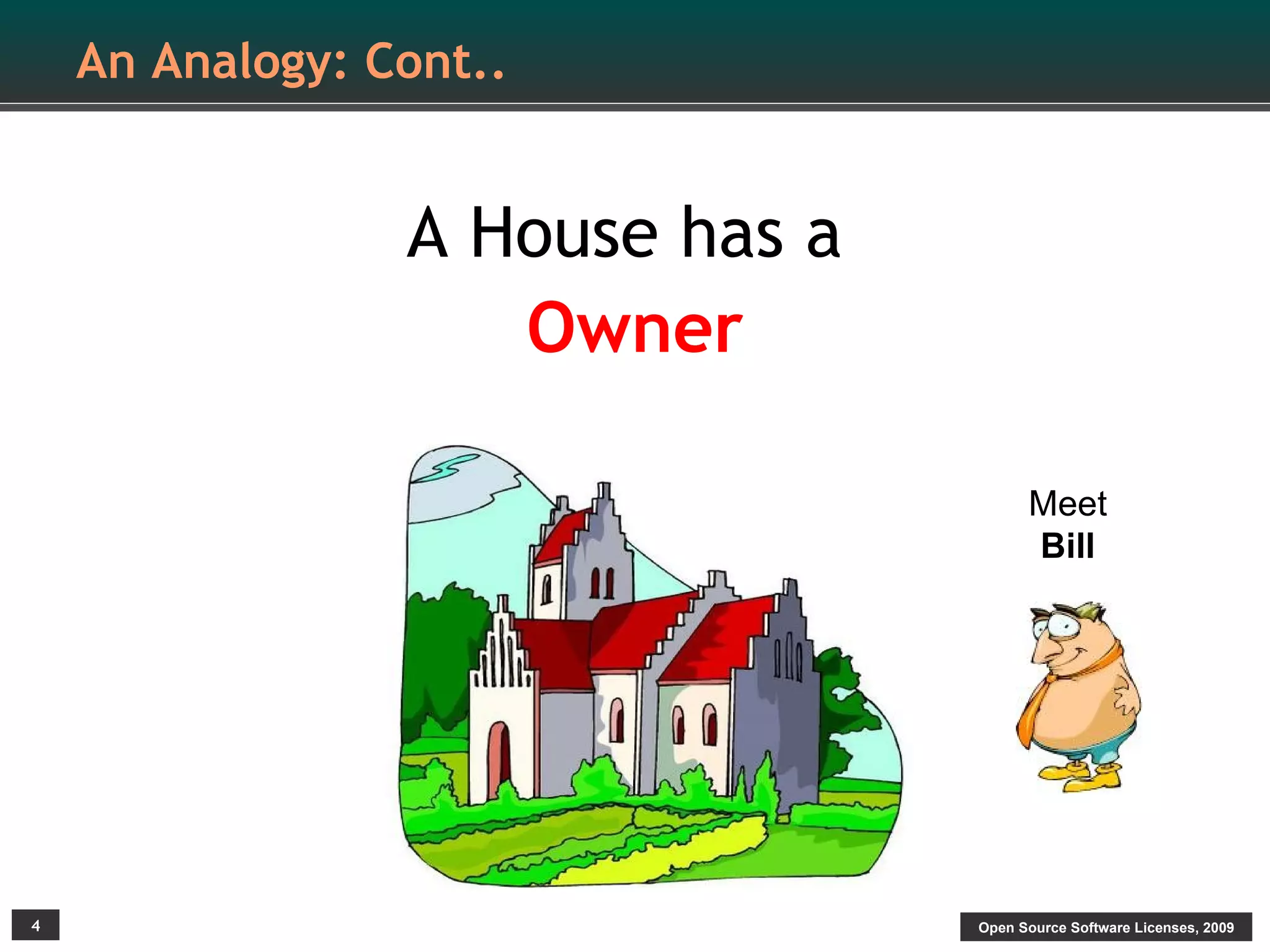 An Analogy: Cont..

A House has a
Owner

Meet
Bill

4

Open Source Software Licenses, 2009